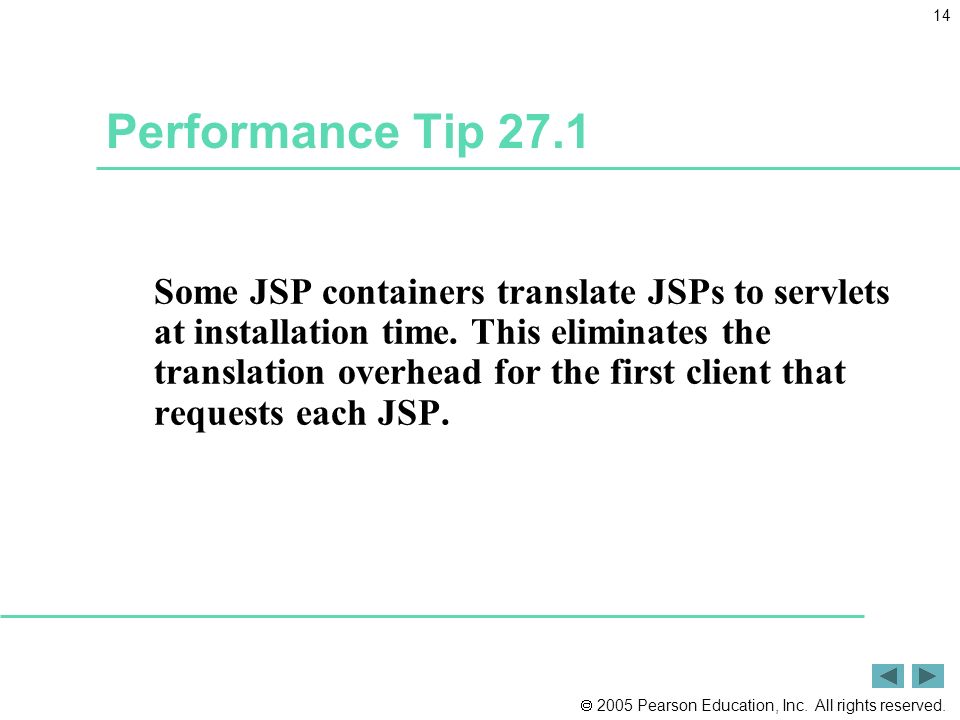 14

Performance Tip 27.1

Some JSP containers translate JSPs to servlets at installation time. This eliminates the translation overhead for the first client that requests each JSP.

© 2005 Pearson Education, Inc. All rights reserved.